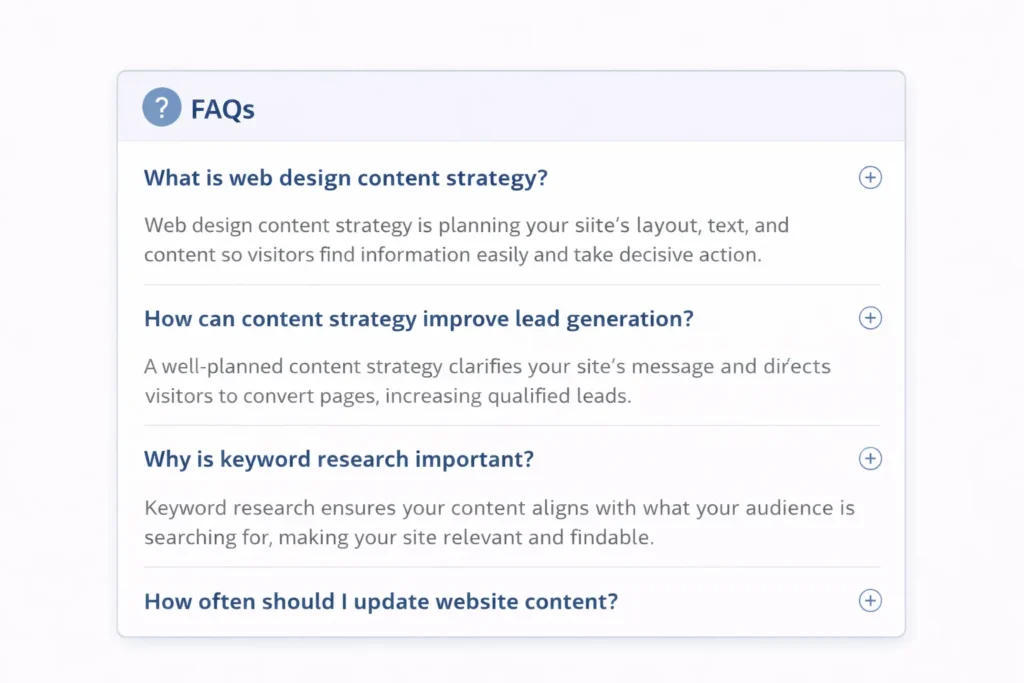 ? FAQs

What is web design content strategy?

Web design content strategy is planning your siite's layout, text, and content so visitors find information easily and take decisive action.

How can content strategy improve lead generation?

A well-planned content strategy clarifies your site's message and directs visitors to convert pages, increasing qualified leads.

Why is keyword research important?

Keyword research ensures your content aligns with what your audience is searching for, making your site relevant and findable.

How often should I update website content?